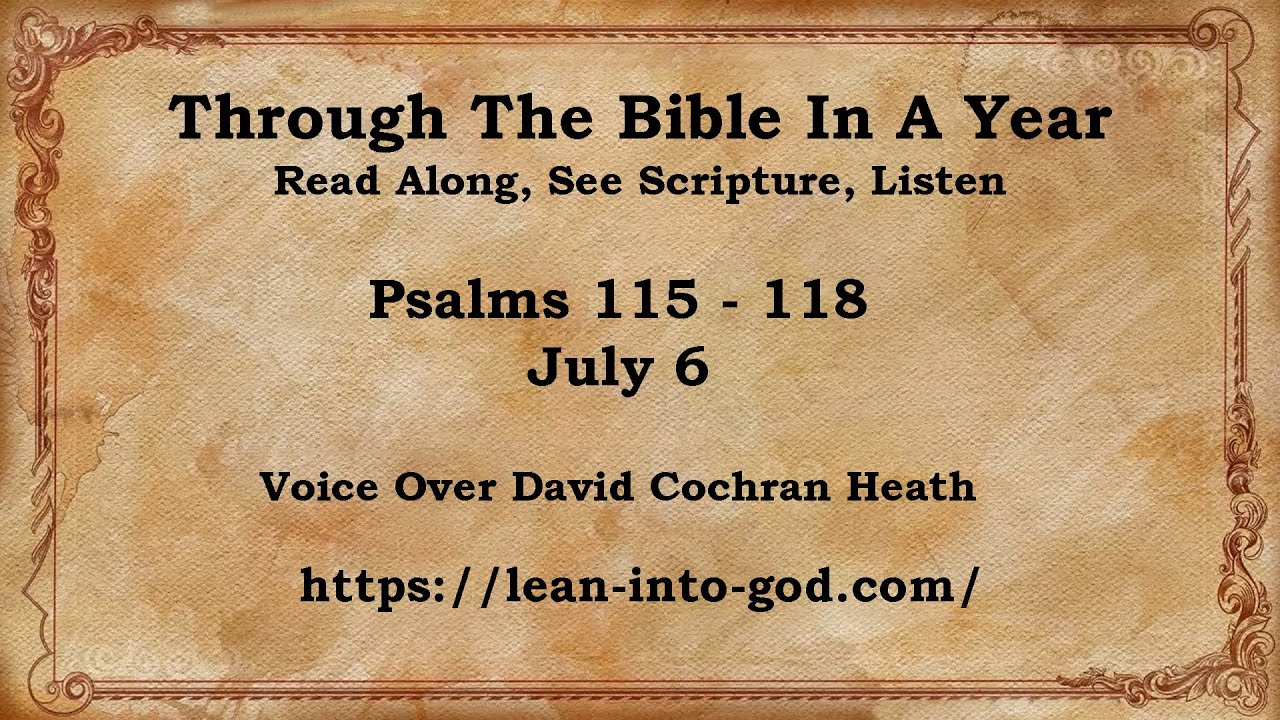 Through The Bible In A Year
Read Along, See Scripture, Listen

Psalms 115 - 118
July 6

Voice Over David Cochran Heath

https://lean-into-god.com/